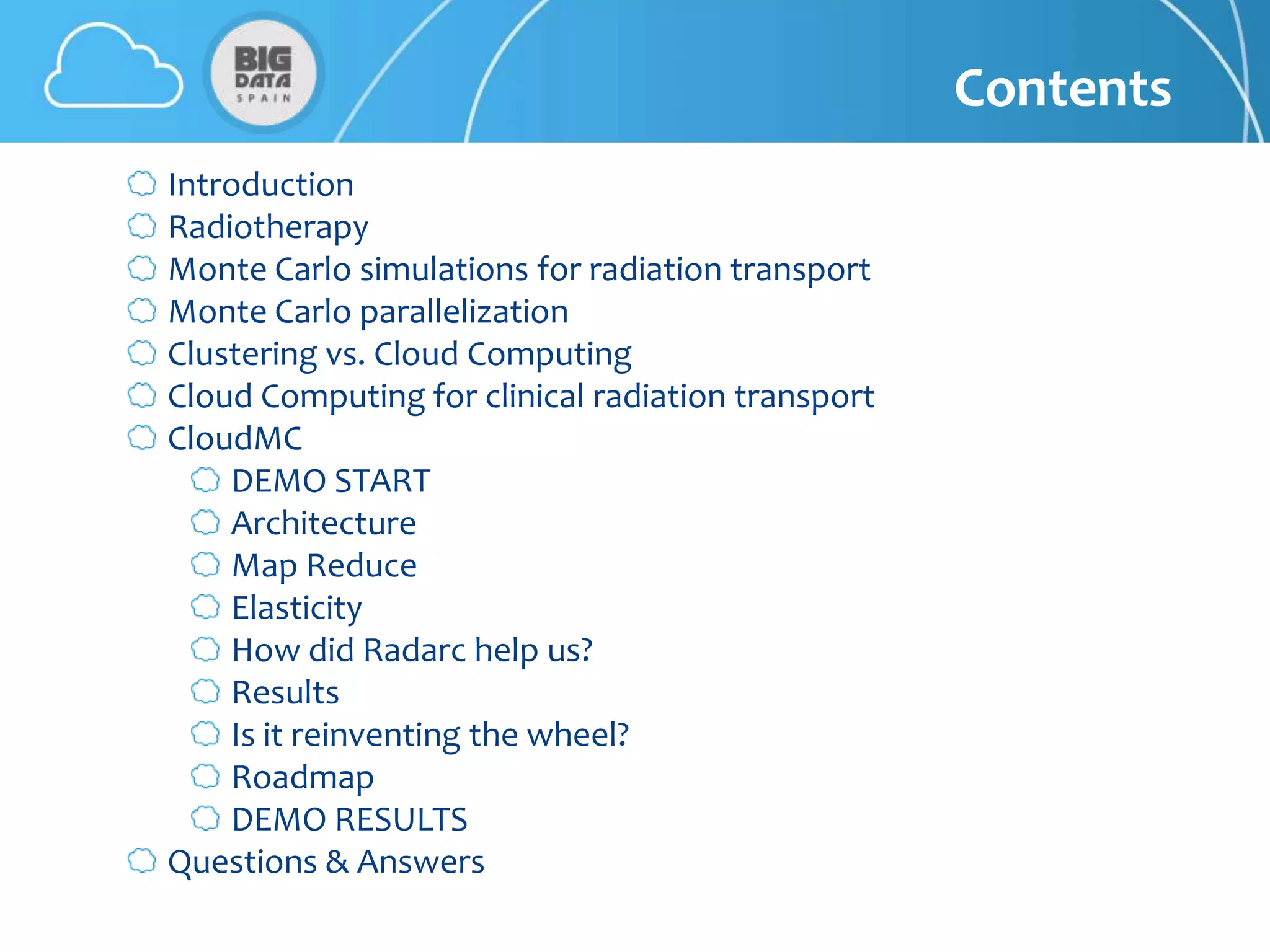 BIG DATA SPAIN

Contents

Introduction
Radiotherapy
Monte Carlo simulations for radiation transport
Monte Carlo parallelization
Clustering vs. Cloud Computing
Cloud Computing for clinical radiation transport
CloudMC
DEMO START
Architecture
Map Reduce
Elasticity
How did Radarc help us?
Results
Is it reinventing the wheel?
Roadmap
DEMO RESULTS
Questions & Answers